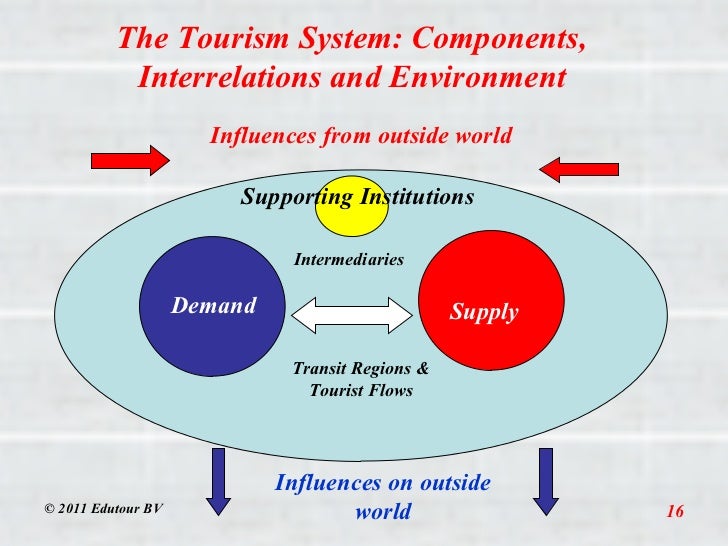 The Tourism System: Components, Interrelations and Environment

Influences from outside world

Supporting Institutions

Intermediaries

Demand

Supply

Transit Regions & Tourist Flows

Influences on outside world

© 2011 Edutour BV

16